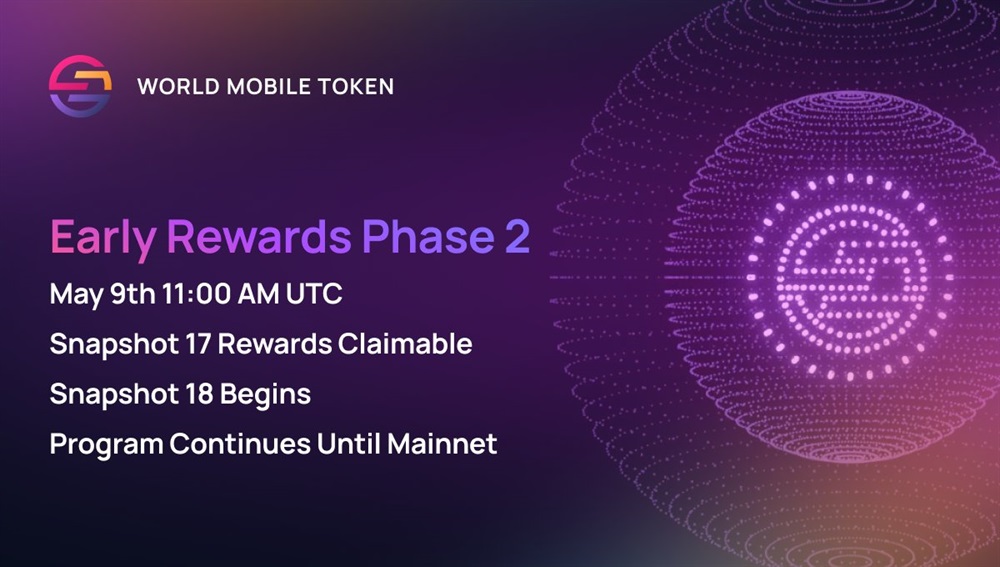 WORLD MOBILE TOKEN

Early Rewards Phase 2

May 9th 11:00 AM UTC

Snapshot 17 Rewards Claimable

Snapshot 18 Begins

Program Continues Until Mainnet